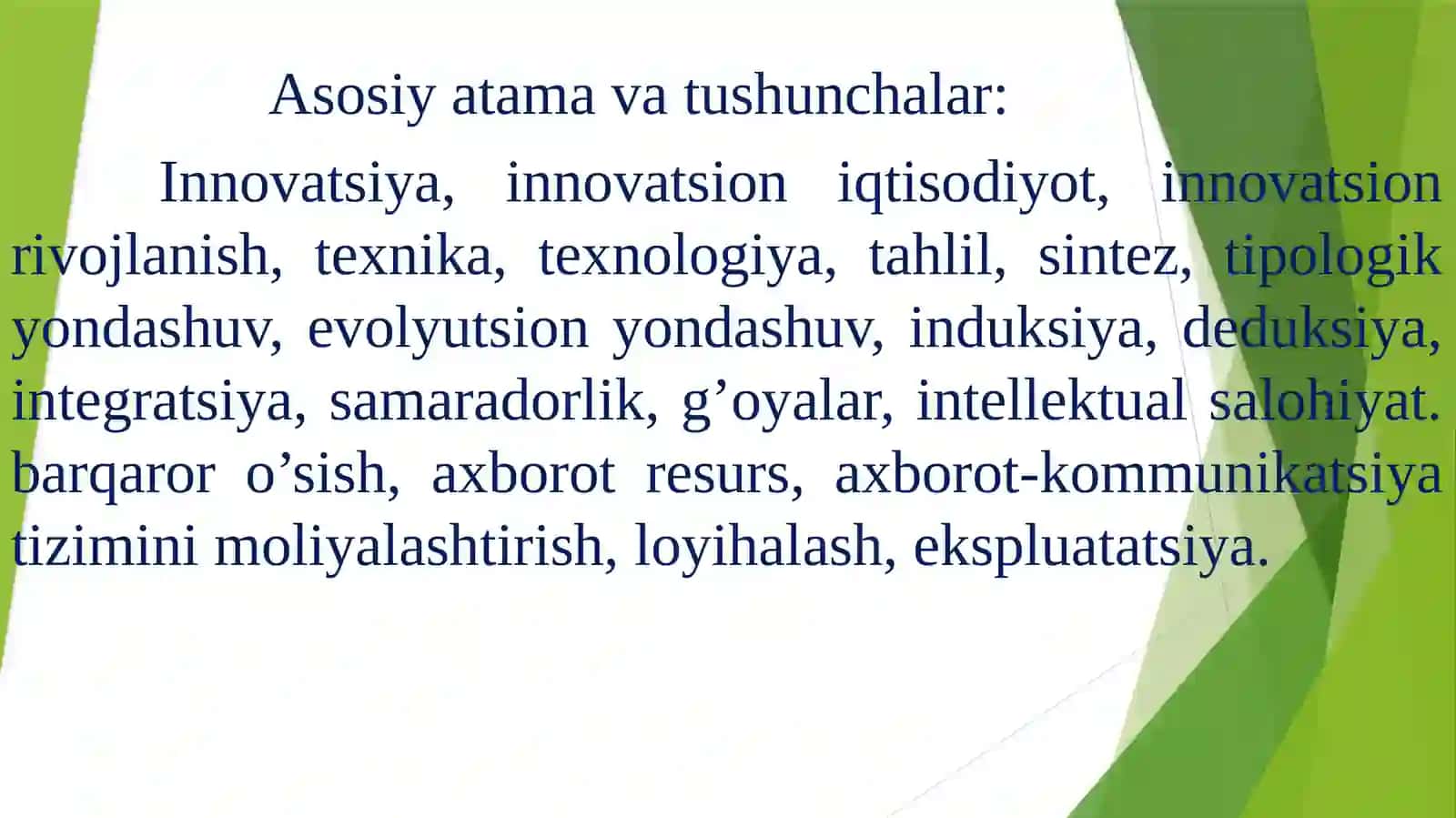 Asosiy atama va tushunchalar:

Innovatsiya, innovatsion iqtisodiyot, innovatsion rivojlanish, texnika, texnologiya, tahlil, sintez, tipologik yondashuv, evolyutsion yondashuv, induksiya, deduksiya, integratsiya, samaradorlik, g’oyalar, intellektual salohiyat. barqaror o’sish, axborot resurs, axborot-kommunikatsiya tizimini moliyalashtirish, loyihalash, ekspluatatsiya.